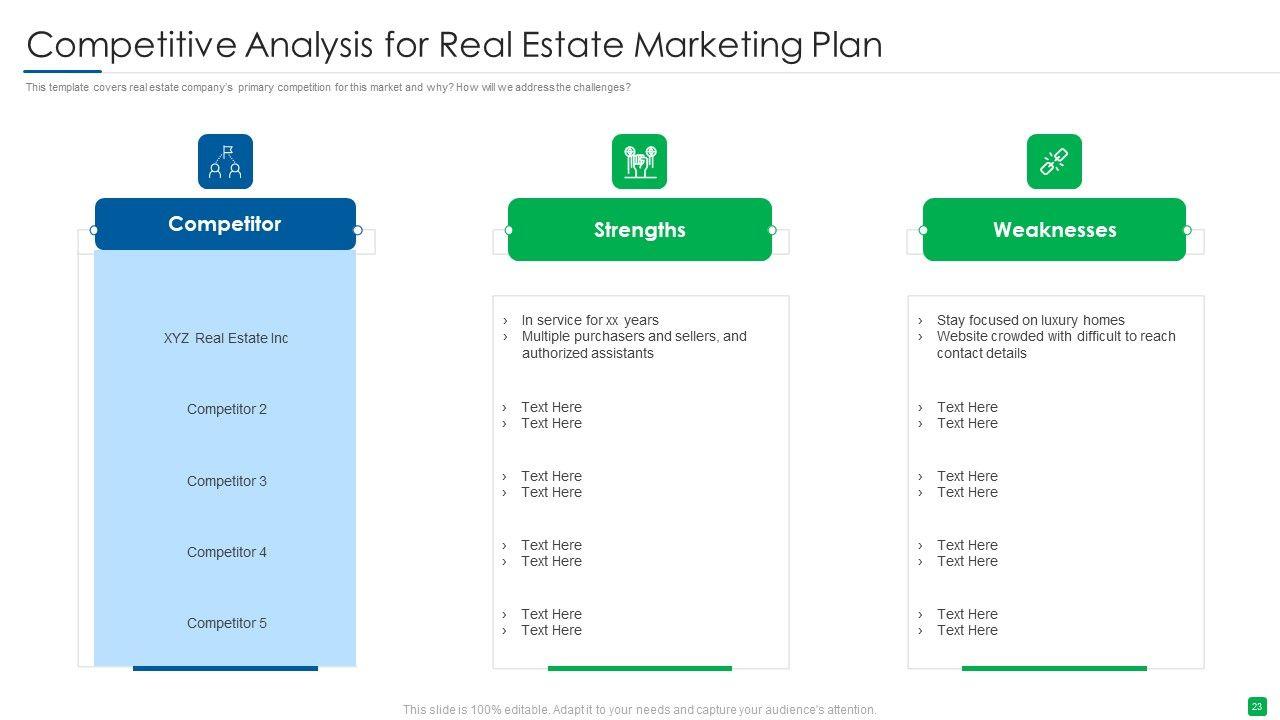 Competitive Analysis for Real Estate Marketing Plan

This template covers real estate company's primary competition for this market and why? How will we address the challenges?

Competitor

XYZ Real Estate Inc

Competitor 2

Competitor 3

Competitor 4

Competitor 5

Strengths

› In service for xx years
› Multiple purchasers and sellers, and authorized assistants

› Text Here
› Text Here

› Text Here
› Text Here

› Text Here
› Text Here

› Text Here
› Text Here

Weaknesses

› Stay focused on luxury homes
› Website crowded with difficult to reach contact details

› Text Here
› Text Here

› Text Here
› Text Here

› Text Here
› Text Here

› Text Here
› Text Here

This slide is 100% editable. Adapt it to your needs and capture your audience's attention.

23